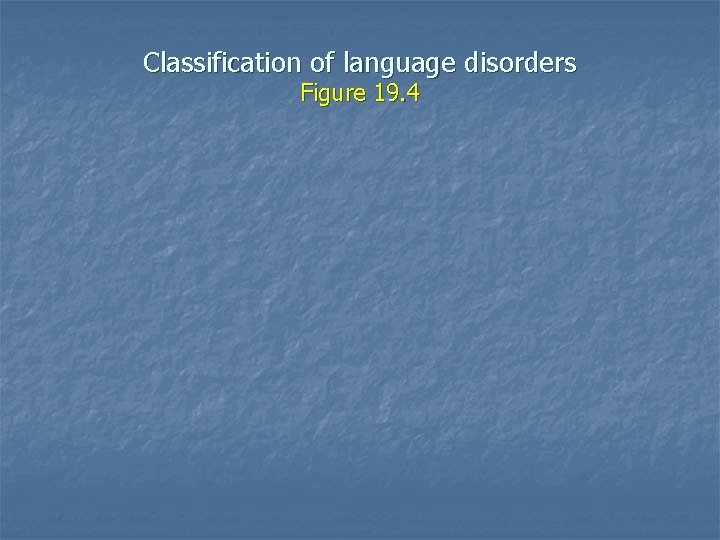 Classification of language disorders
Figure 19.4